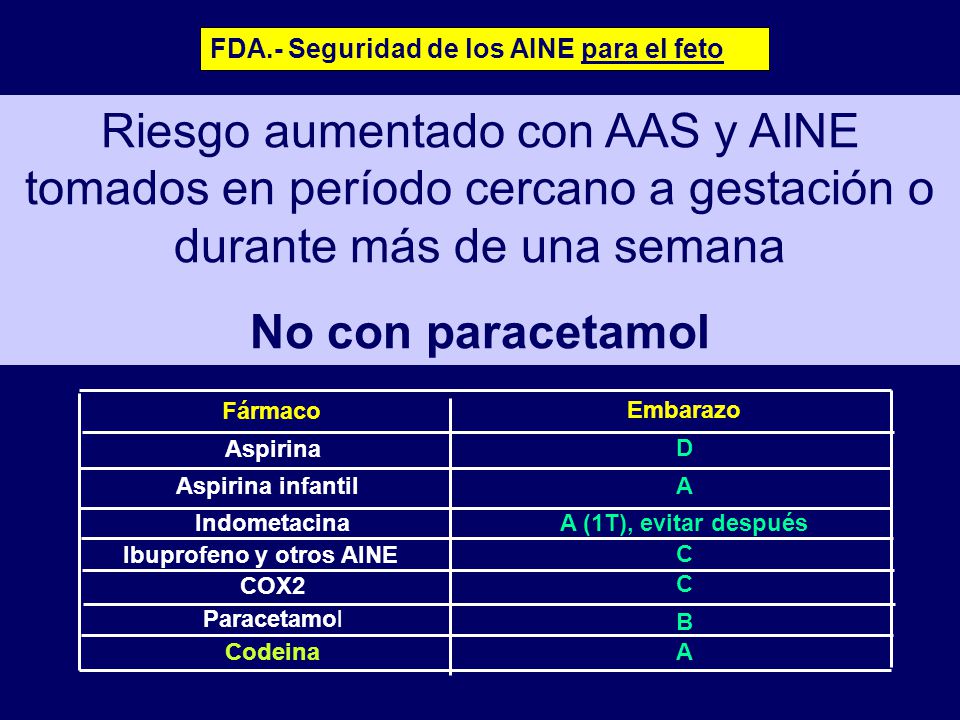 FDA.- Seguridad de los AINE para el feto

Riesgo aumentado con AAS y AINE tomados en período cercano a gestación o durante más de una semana

No con paracetamol

| Fármaco | Embarazo |
|---|---|
| Aspirina | D |
| Aspirina infantil | A |
| Indometacina | A (1T), evitar después |
| Ibuprofeno y otros AINE | C |
| COX2 | C |
| Paracetamol | B |
| Codeina | A |